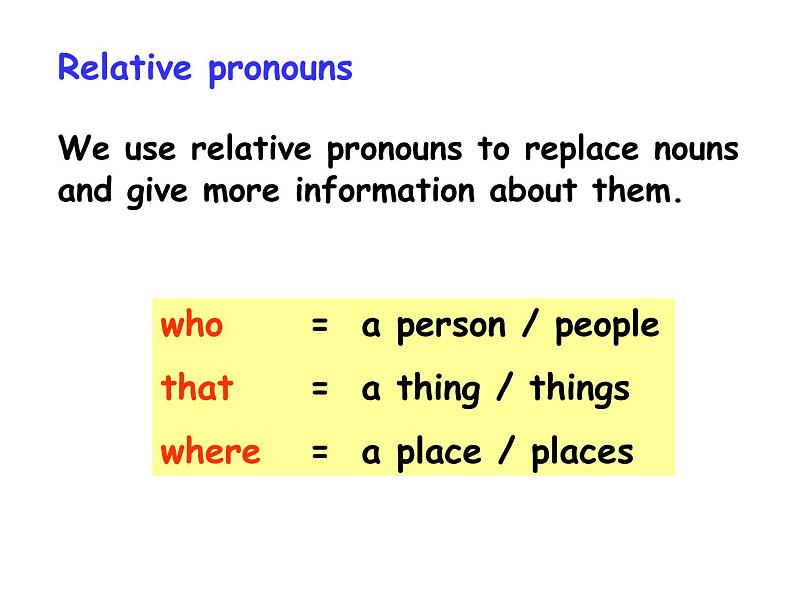 Relative pronouns

We use relative pronouns to replace nouns and give more information about them.

who = a person / people
that = a thing / things
where = a place / places